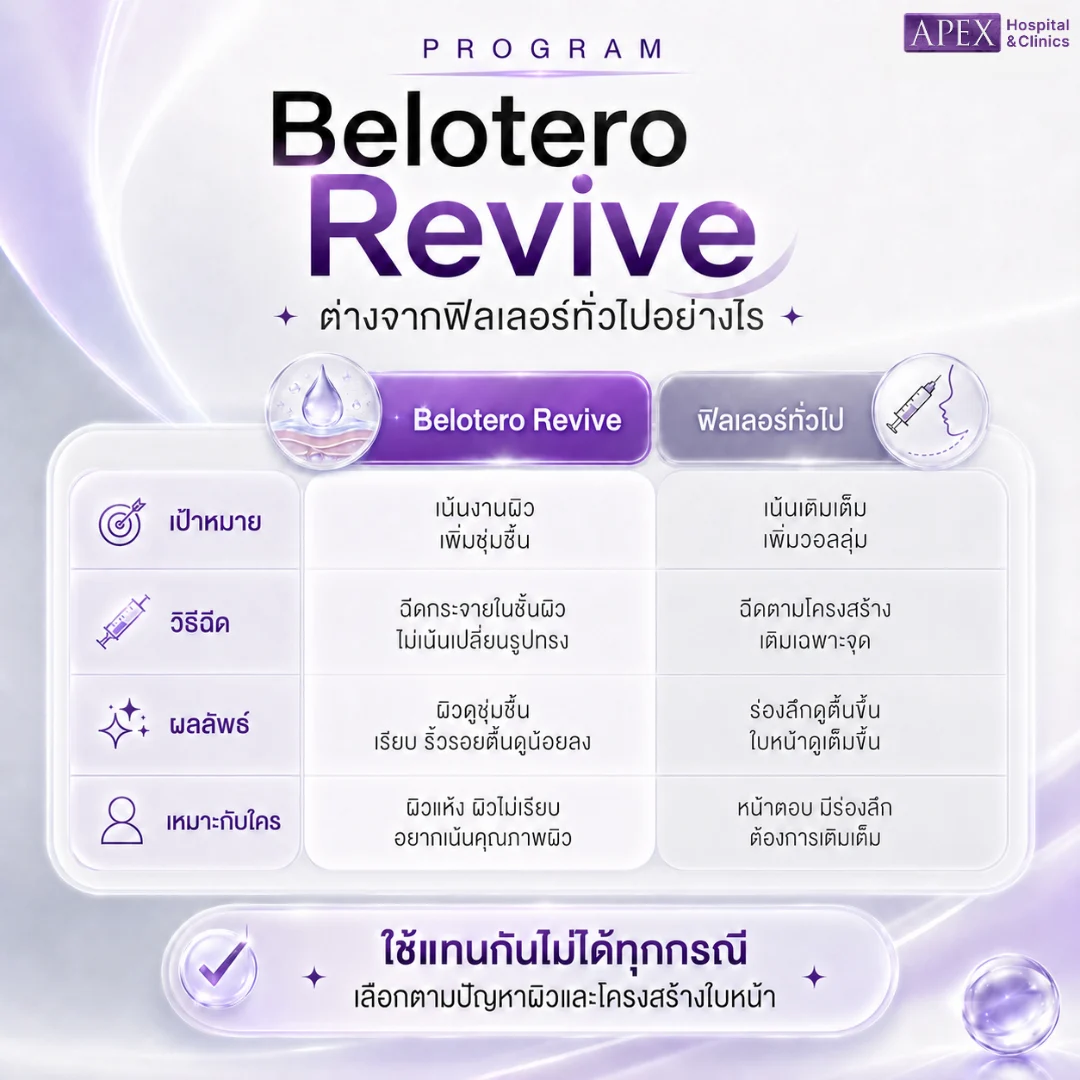 APEX Hospital & Clinics

PROGRAM

Belotero Revive

ต่างจากฟิลเลอร์ทั่วไปอย่างไร

| | Belotero Revive | ฟิลเลอร์ทั่วไป |
|---|---|---|
| เป้าหมาย | เน้นงานผิว เพิ่มชุ่มชื้น | เน้นเติมเต็ม เพิ่มวอลลุ่ม |
| วิธีฉีด | ฉีดกระจายในชั้นผิว ไม่เน้นเปลี่ยนรูปทรง | ฉีดตามโครงสร้าง เติมเฉพาะจุด |
| ผลลัพธ์ | ผิวดูชุ่มชื้น เรียบ ริ้วรอยตื้นดูน้อยลง | ร่องลึกดูตื้นขึ้น ใบหน้าดูเต็มขึ้น |
| เหมาะกับใคร | ผิวแห้ง ผิวไม่เรียบ อยากเน้นคุณภาพผิว | หน้าตอบ มีร่องลึก ต้องการเติมเต็ม |

ใช้แทนกันไม่ได้ทุกกรณี
เลือกตามปัญหาผิวและโครงสร้างใบหน้า